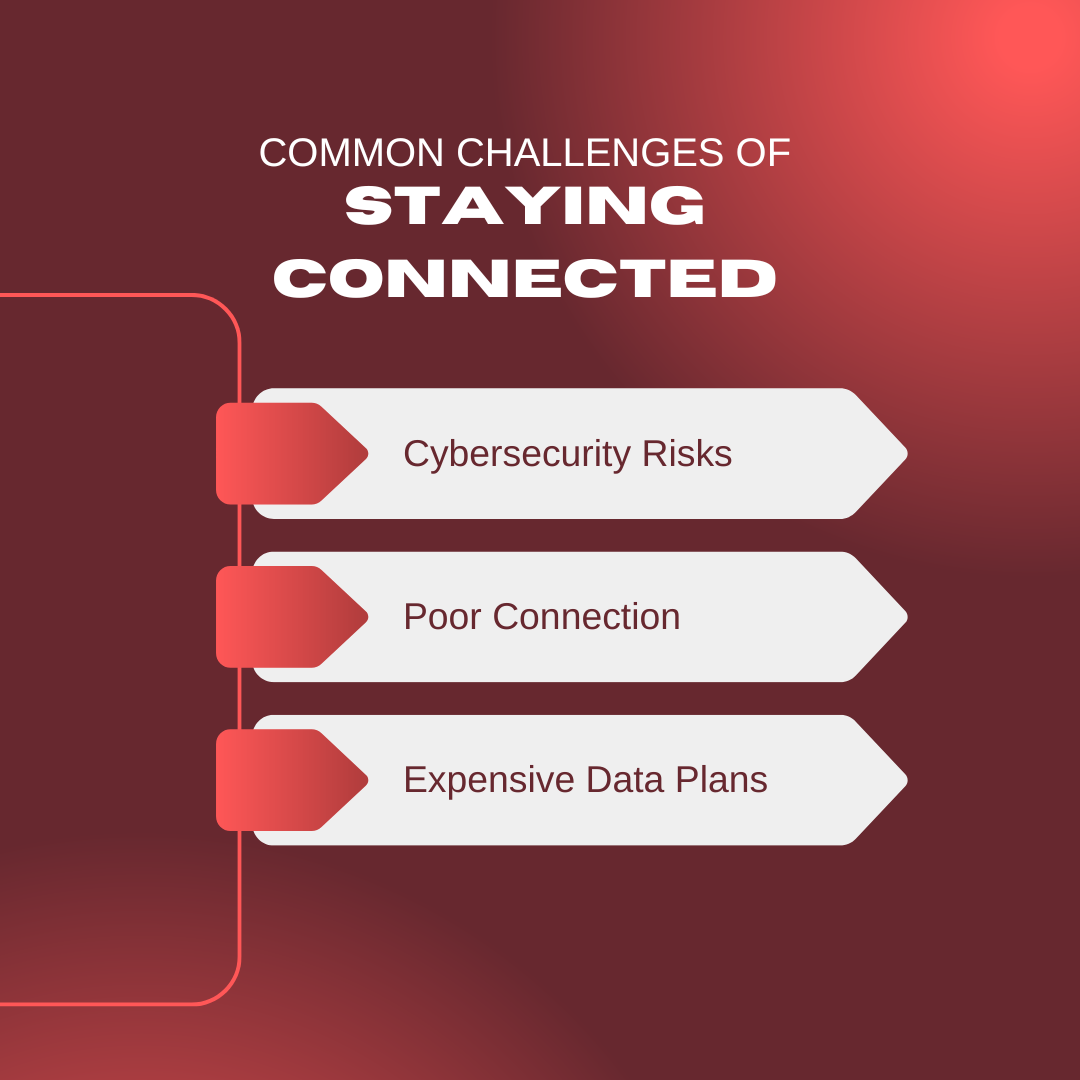 COMMON CHALLENGES OF
STAYING CONNECTED

Cybersecurity Risks

Poor Connection

Expensive Data Plans